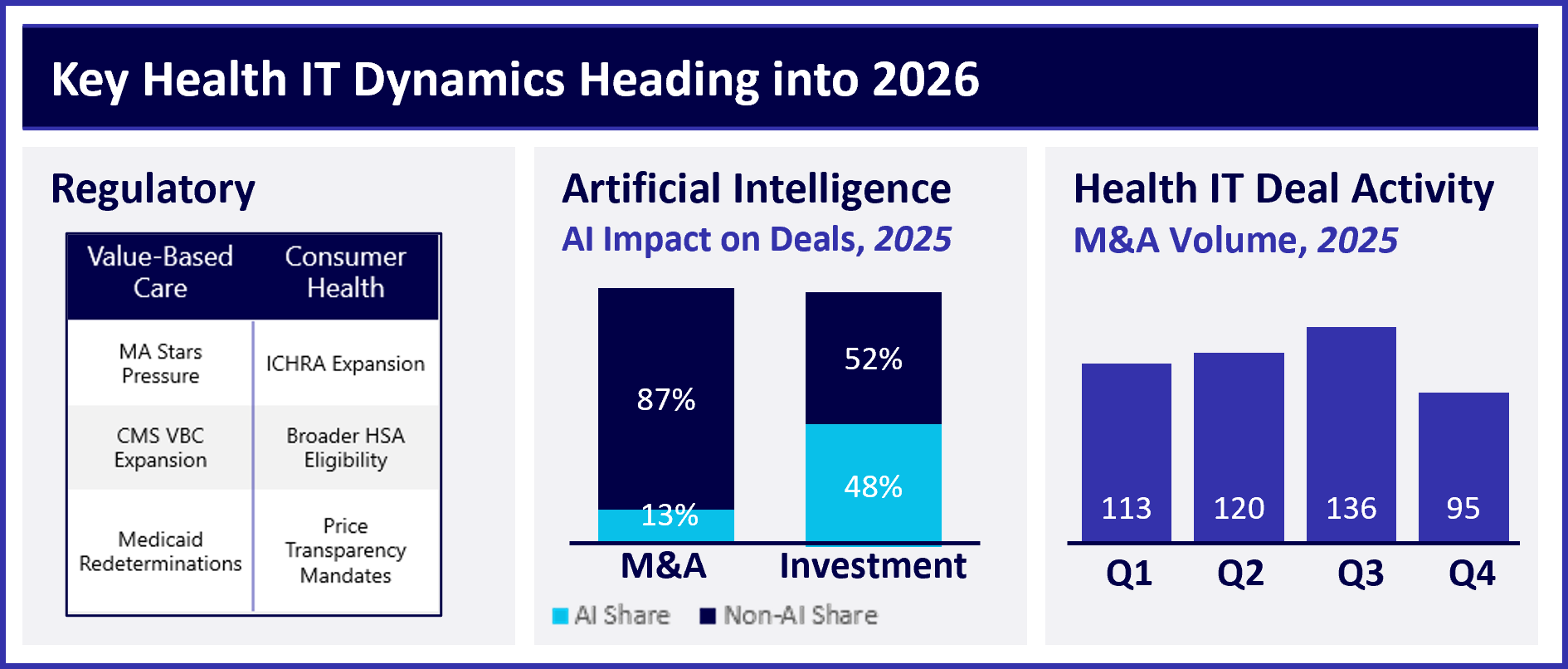 Key Health IT Dynamics Heading into 2026

Regulatory

| Value-Based Care | Consumer Health |
|---|---|
| MA Stars Pressure | ICHRA Expansion |
| CMS VBC Expansion | Broader HSA Eligibility |
| Medicaid Redeterminations | Price Transparency Mandates |

Artificial Intelligence
AI Impact on Deals, 2025

87%
13%
52%
48%
M&A
Investment
AI Share Non-AI Share

Health IT Deal Activity
M&A Volume, 2025

113
120
136
95
Q1
Q2
Q3
Q4